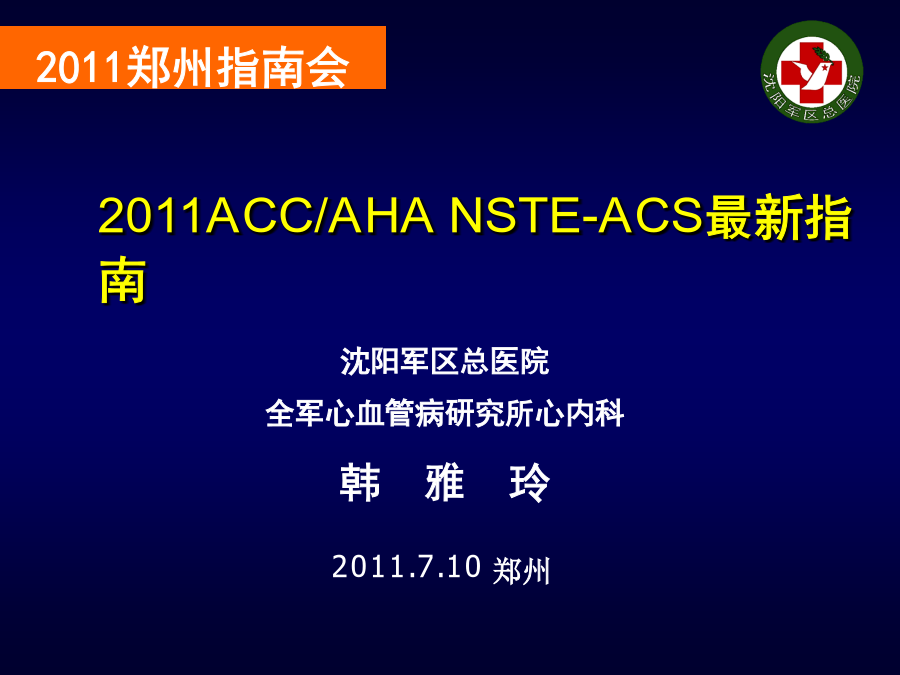 2011郑州指南会

沈阳军区总医院

2011ACC/AHA NSTE-ACS最新指南

沈阳军区总医院

全军心血管病研究所心内科

韩 雅 玲

2011.7.10 郑州